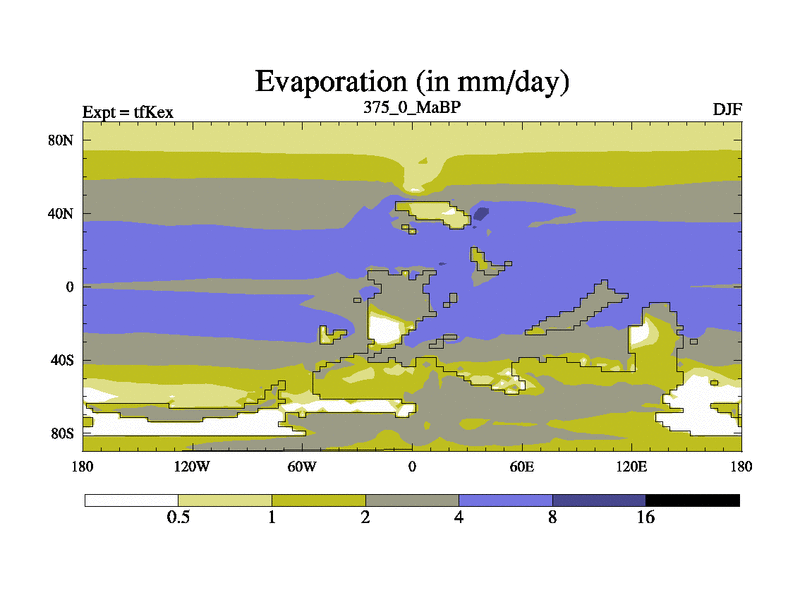 Evaporation (in mm/day)

Expt = tfKex
375_0_MaBP
DJF

80N
40N
0
40S
80S

180
120W
60W
0
60E
120E
180

0.5
1
2
4
8
16